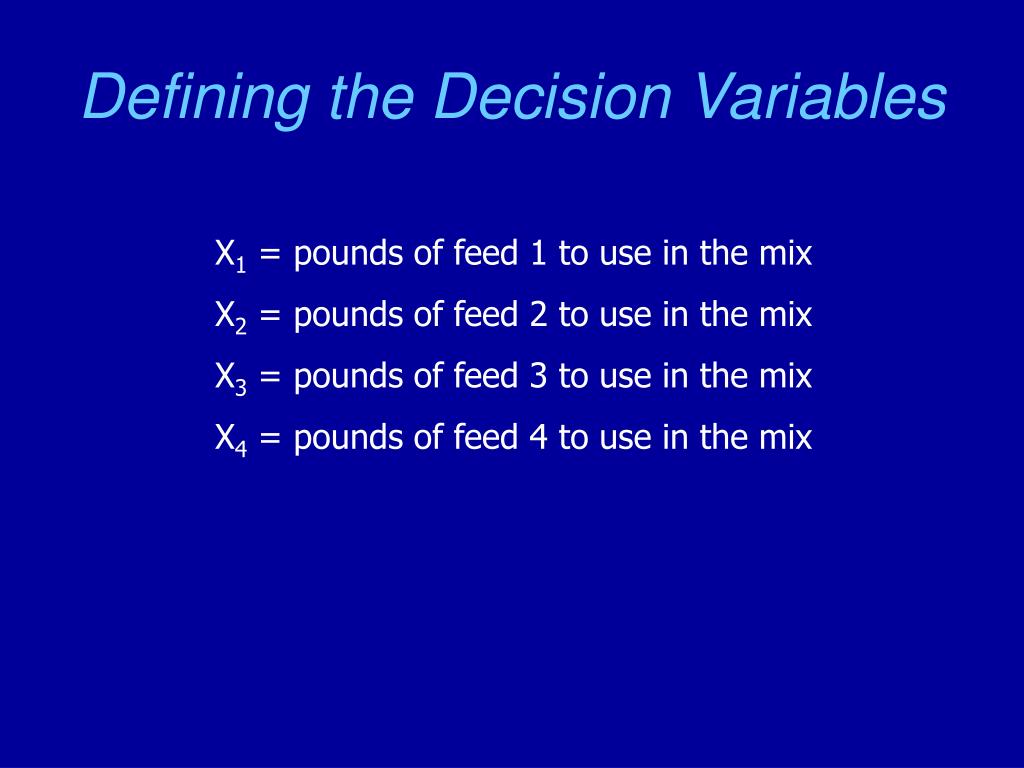 Defining the Decision Variables

$X_1$ = pounds of feed 1 to use in the mix

$X_2$ = pounds of feed 2 to use in the mix

$X_3$ = pounds of feed 3 to use in the mix

$X_4$ = pounds of feed 4 to use in the mix